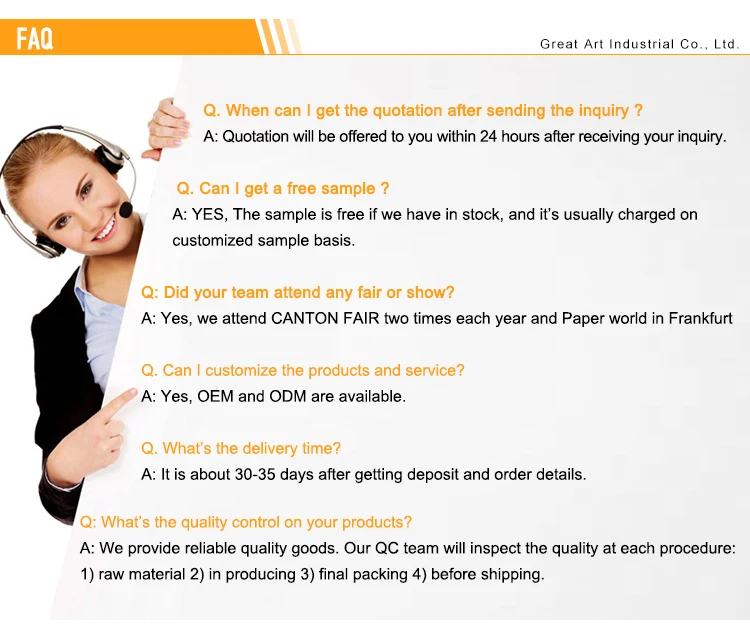 FAQ

Great Art Industrial Co., Ltd.

Q. When can I get the quotation after sending the inquiry ?
A: Quotation will be offered to you within 24 hours after receiving your inquiry.

Q. Can I get a free sample ?
A: YES, The sample is free if we have in stock, and it's usually charged on customized sample basis.

Q: Did your team attend any fair or show?
A: Yes, we attend CANTON FAIR two times each year and Paper world in Frankfurt

Q. Can I customize the products and service?
A: Yes, OEM and ODM are available.

Q. What's the delivery time?
A: It is about 30-35 days after getting deposit and order details.

Q: What's the quality control on your products?
A: We provide reliable quality goods. Our QC team will inspect the quality at each procedure: 1) raw material 2) in producing 3) final packing 4) before shipping.